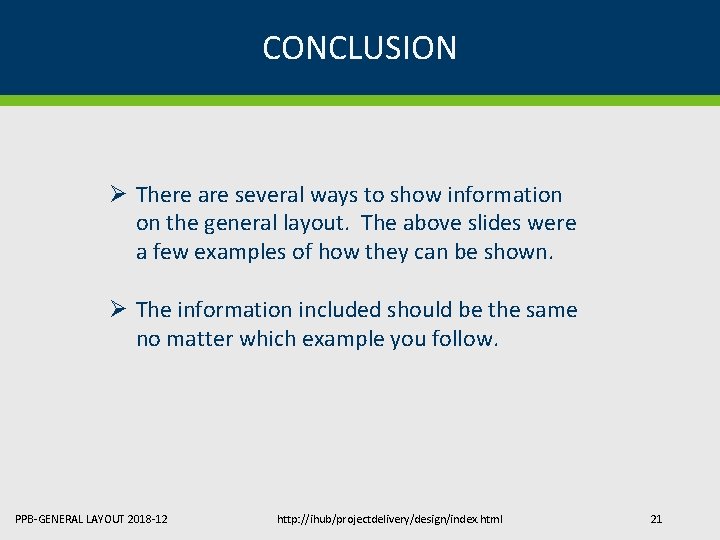 CONCLUSION

➢ There are several ways to show information on the general layout. The above slides were a few examples of how they can be shown.

➢ The information included should be the same no matter which example you follow.

PPB-GENERAL LAYOUT 2018-12

http://ihub/projectdelivery/design/index.html

21